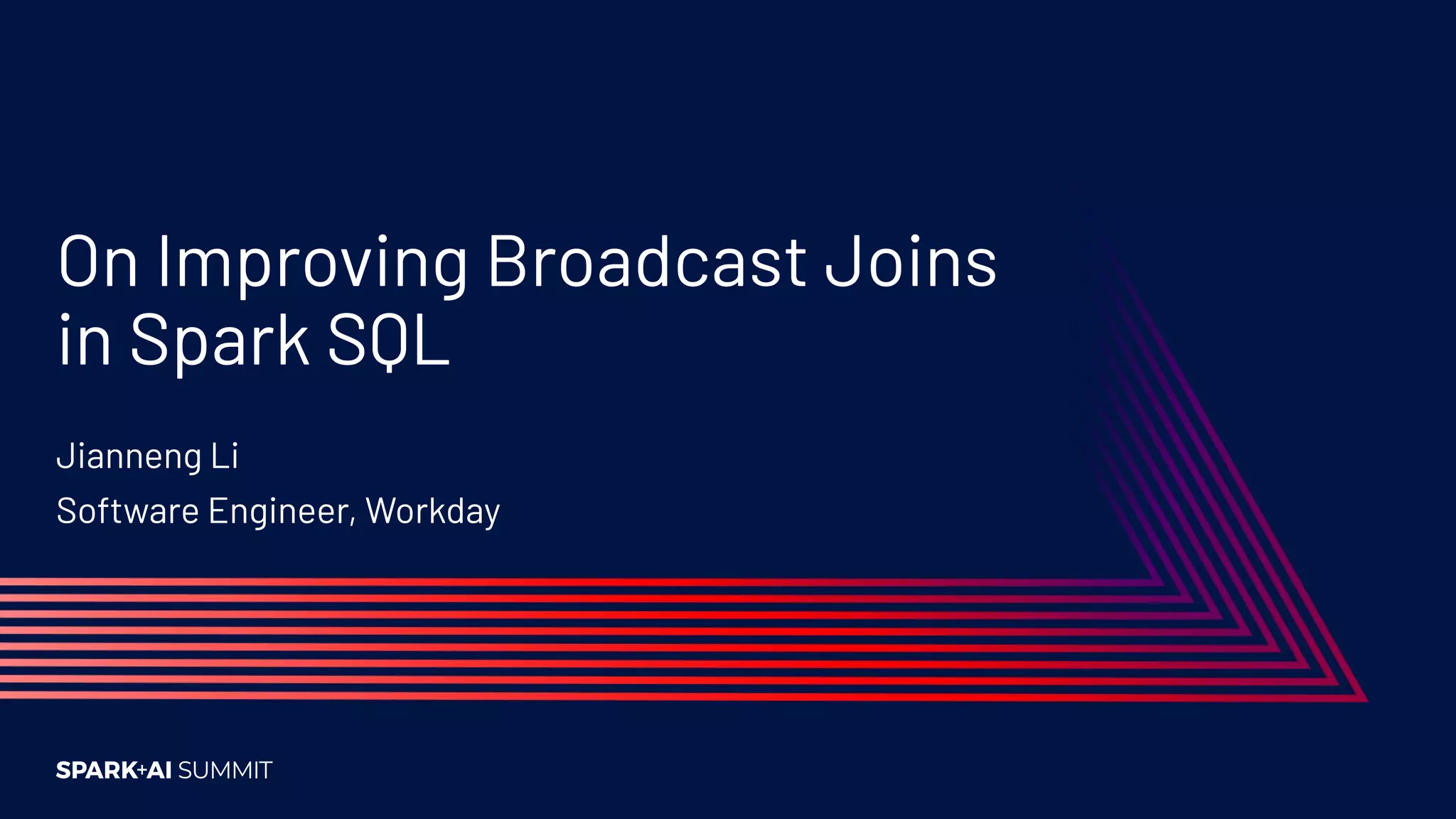 On Improving Broadcast Joins in Spark SQL

Jianneng Li

Software Engineer, Workday

SPARK+AI SUMMIT